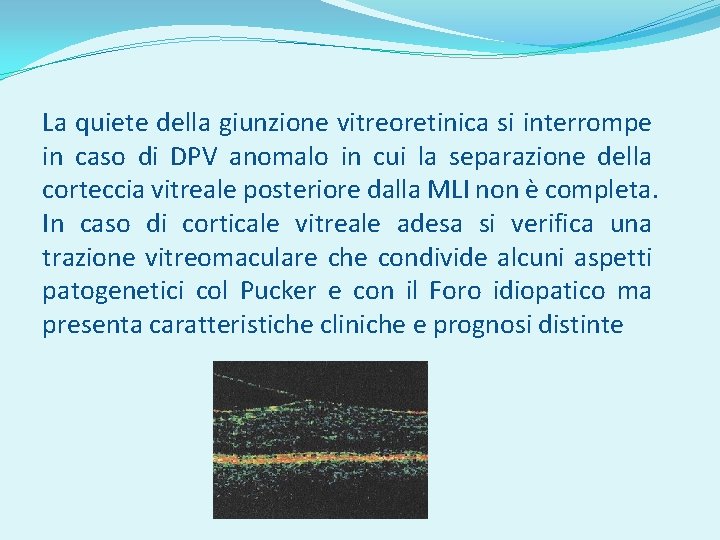 La quiete della giunzione vitreoretinica si interrompe in caso di DPV anomalo in cui la separazione della corteccia vitreale posteriore dalla MLI non è completa. In caso di corticale vitreale adesa si verifica una trazione vitreomaculare che condivide alcuni aspetti patogenetici col Pucker e con il Foro idiopatico ma presenta caratteristiche cliniche e prognosi distinte